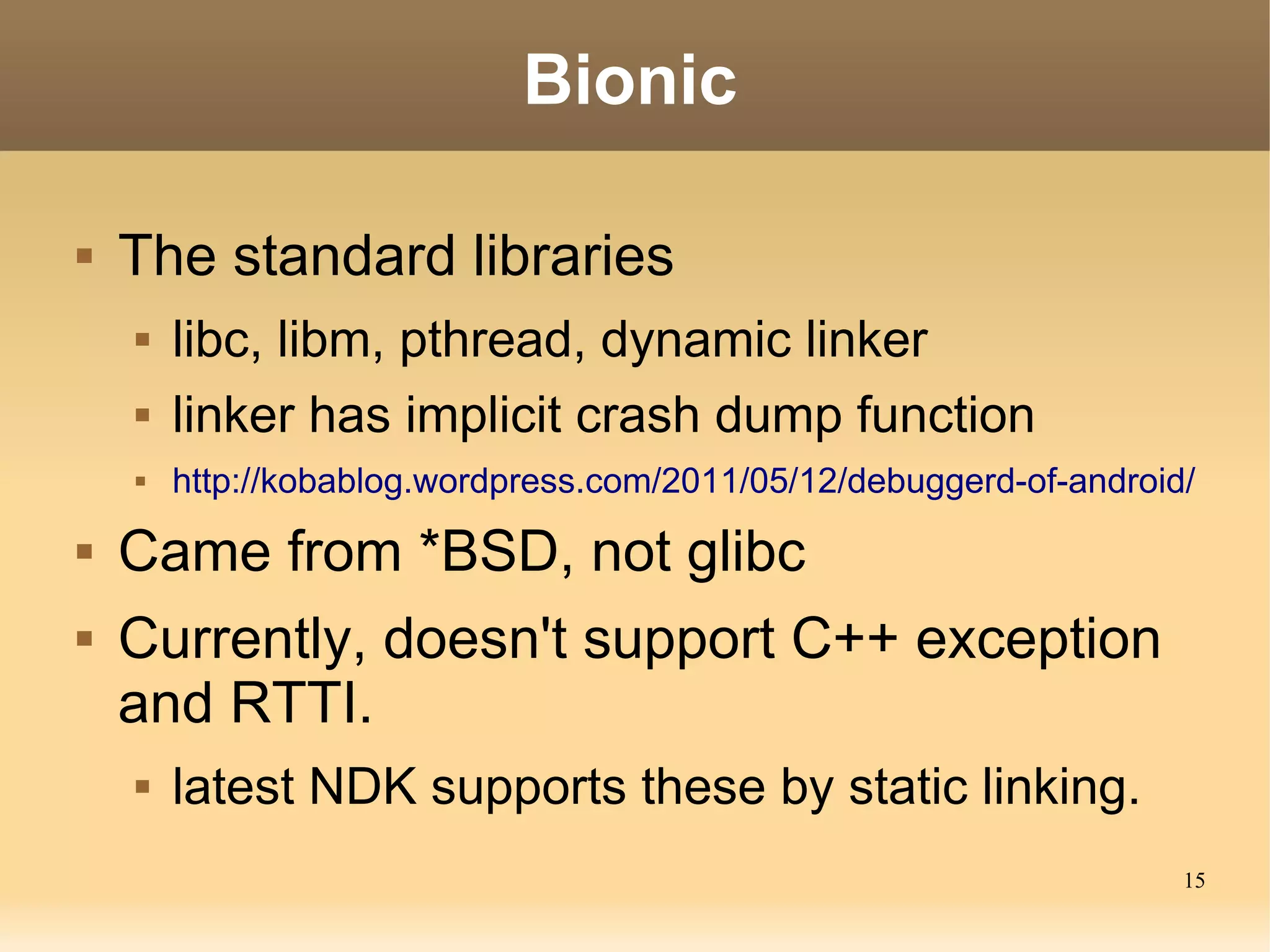 Bionic

- The standard libraries
  - libc, libm, pthread, dynamic linker
  - linker has implicit crash dump function
  - http://kobablog.wordpress.com/2011/05/12/debuggerd-of-android/
- Came from *BSD, not glibc
- Currently, doesn't support C++ exception and RTTI.
  - latest NDK supports these by static linking.

15